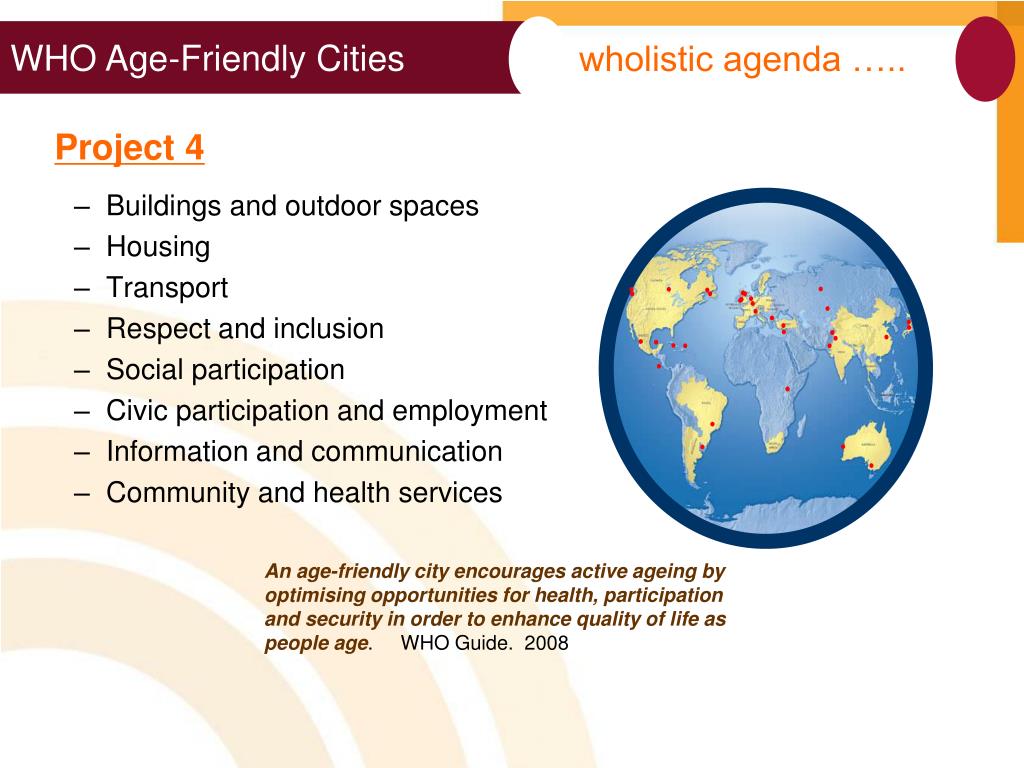 WHO Age-Friendly Cities

wholistic agenda …..

Project 4

– Buildings and outdoor spaces
– Housing
– Transport
– Respect and inclusion
– Social participation
– Civic participation and employment
– Information and communication
– Community and health services

An age-friendly city encourages active ageing by optimising opportunities for health, participation and security in order to enhance quality of life as people age. WHO Guide. 2008